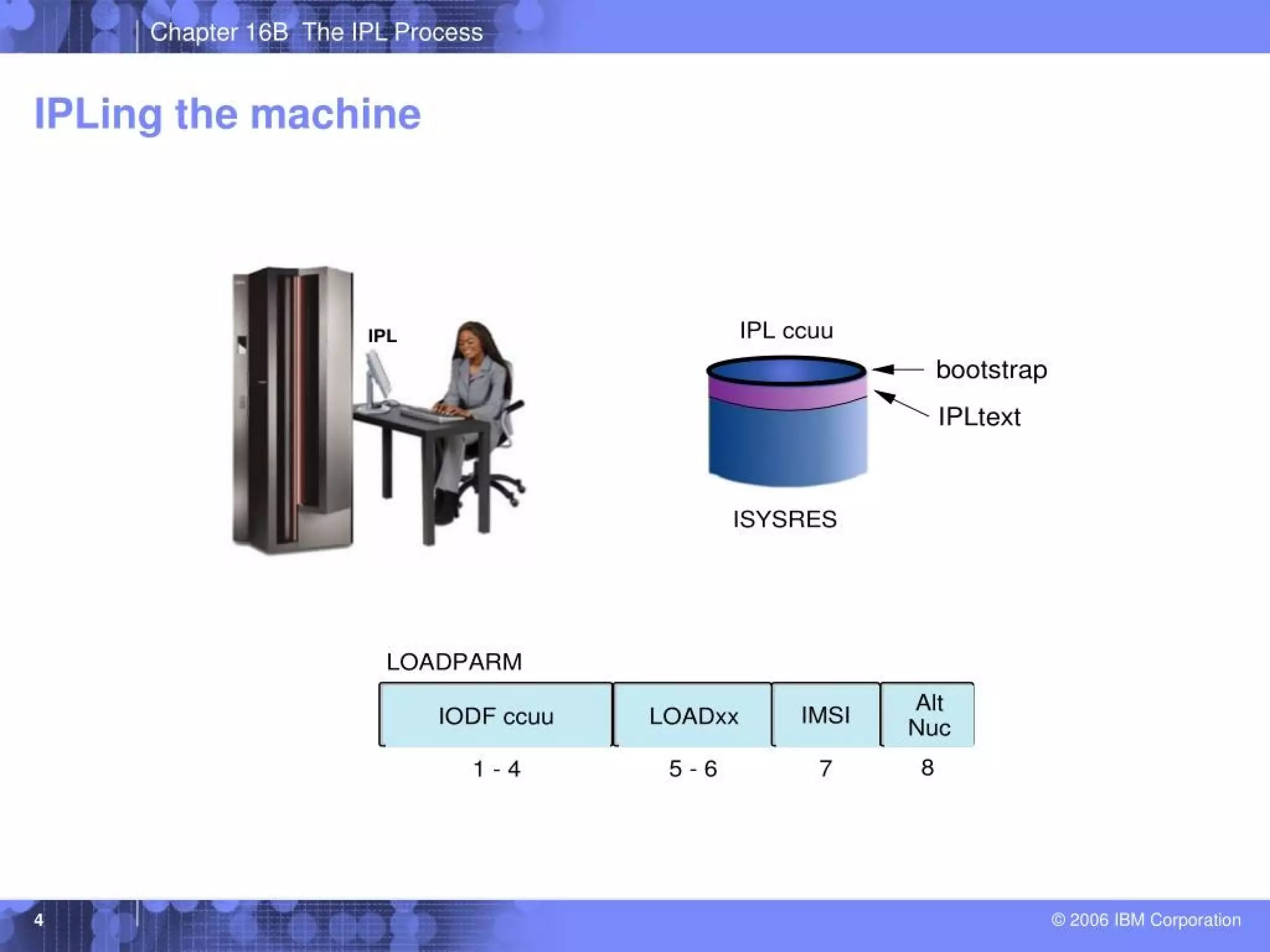 Chapter 16B The IPL Process

IPLing the machine

IPL

IPL ccuu

bootstrap

IPLtext

ISYSRES

LOADPARM

| IODF ccuu | LOADxx | IMSI | Alt Nuc |
|---|---|---|---|
| 1 - 4 | 5 - 6 | 7 | 8 |

4

© 2006 IBM Corporation